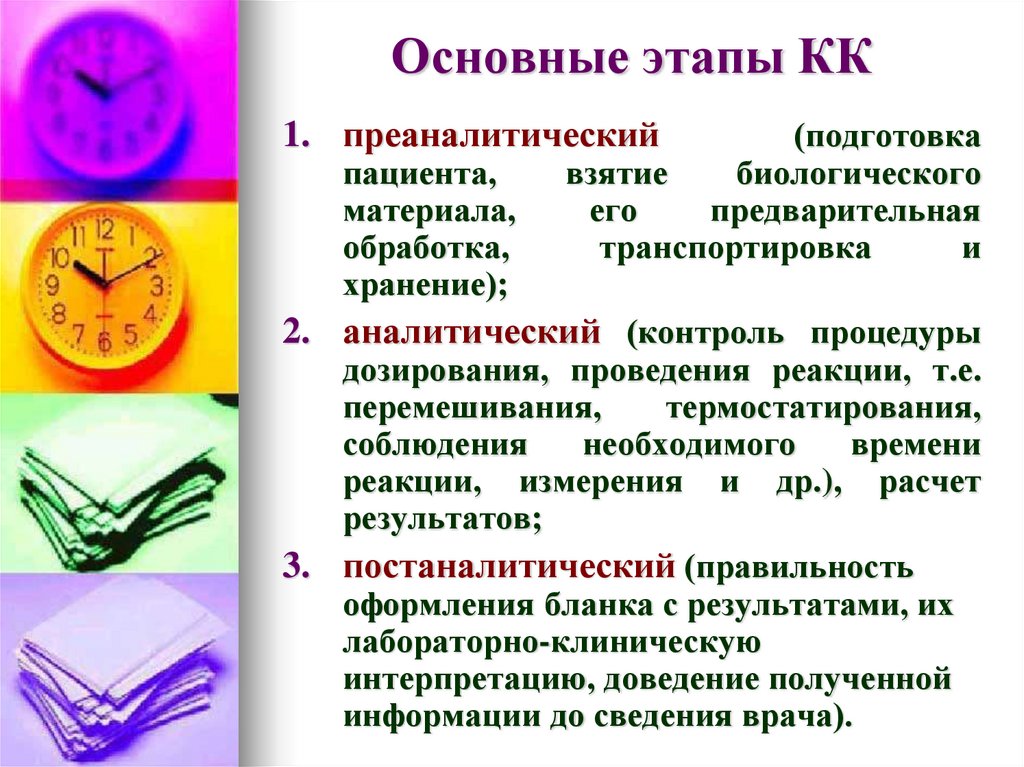 Основные этапы КК

1. преаналитический (подготовка пациента, взятие биологического материала, его предварительная обработка, транспортировка и хранение);

2. аналитический (контроль процедуры дозирования, проведения реакции, т.е. перемешивания, термостатирования, соблюдения необходимого времени реакции, измерения и др.), расчет результатов;

3. постаналитический (правильность оформления бланка с результатами, их лабораторно-клиническую интерпретацию, доведение полученной информации до сведения врача).